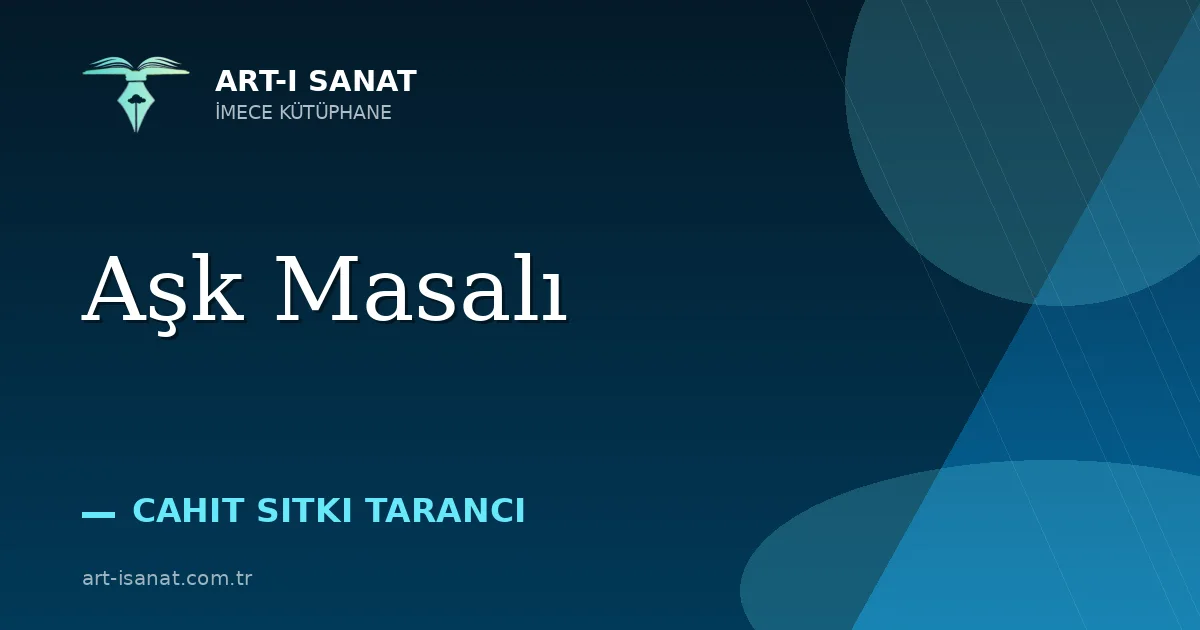 ART-I SANAT
İMECE KÜTÜPHANE

Aşk Masalı

— CAHIT SITKI TARANCI

art-isanat.com.tr